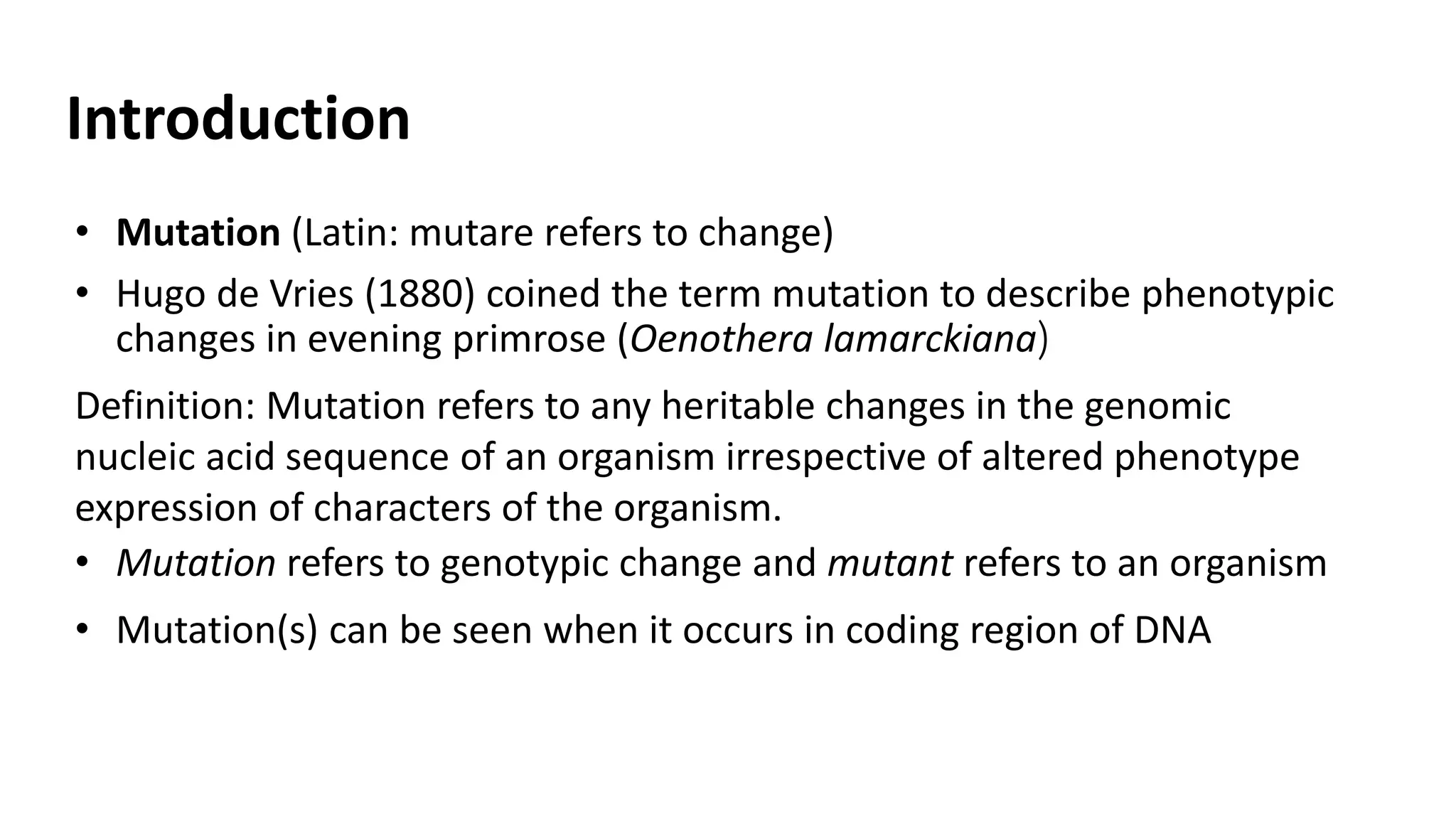 Introduction

• Mutation (Latin: mutare refers to change)
• Hugo de Vries (1880) coined the term mutation to describe phenotypic changes in evening primrose (Oenothera lamarckiana)

Definition: Mutation refers to any heritable changes in the genomic nucleic acid sequence of an organism irrespective of altered phenotype expression of characters of the organism.

• Mutation refers to genotypic change and mutant refers to an organism
• Mutation(s) can be seen when it occurs in coding region of DNA